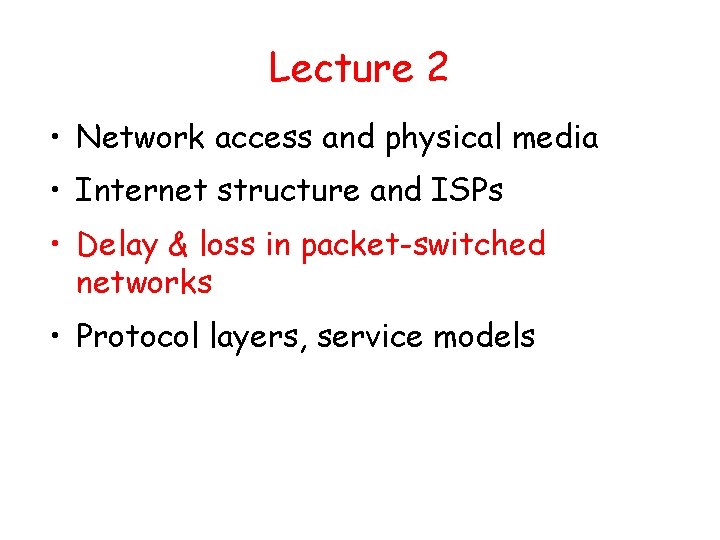 Lecture 2

• Network access and physical media
• Internet structure and ISPs
• Delay & loss in packet-switched networks
• Protocol layers, service models